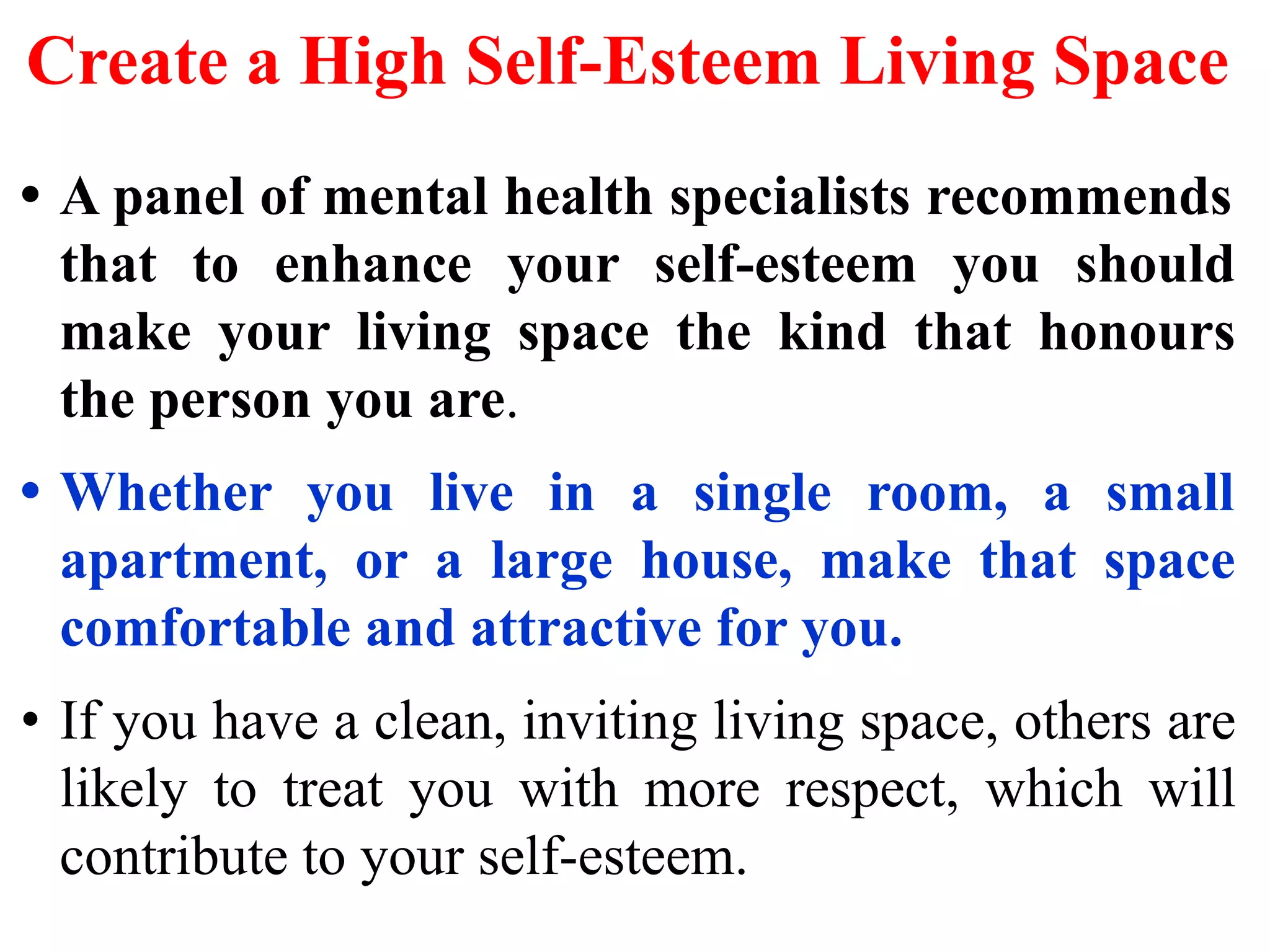 Create a High Self-Esteem Living Space

• A panel of mental health specialists recommends that to enhance your self-esteem you should make your living space the kind that honours the person you are.

• Whether you live in a single room, a small apartment, or a large house, make that space comfortable and attractive for you.

• If you have a clean, inviting living space, others are likely to treat you with more respect, which will contribute to your self-esteem.